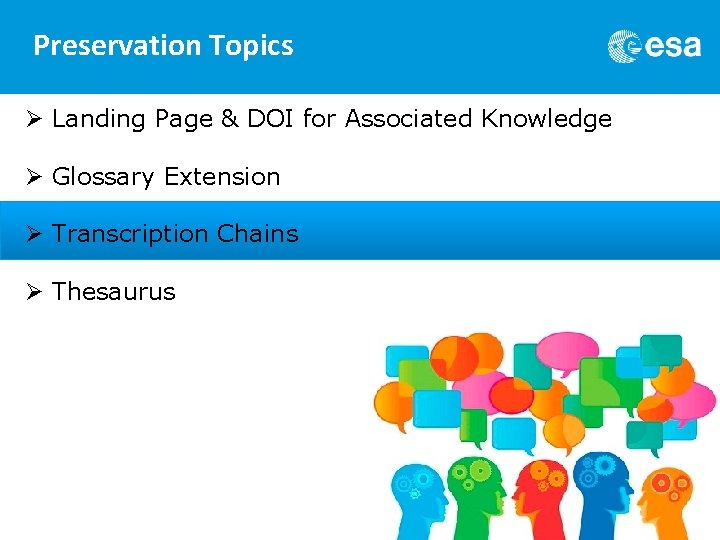 Preservation Topics

esa

➢ Landing Page & DOI for Associated Knowledge

➢ Glossary Extension

➢ Transcription Chains

➢ Thesaurus